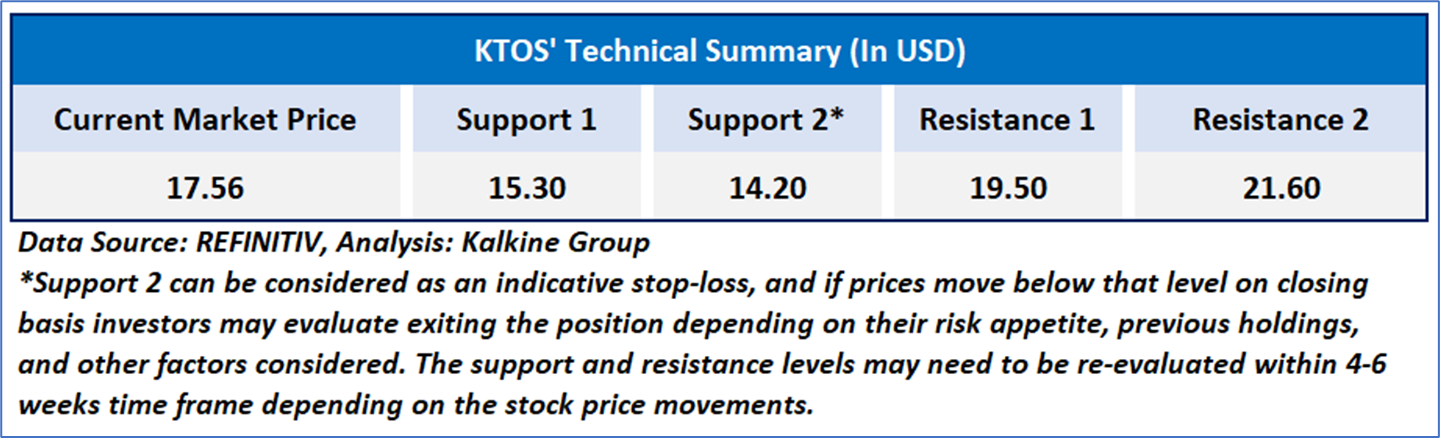 KTOS' Technical Summary (In USD)

| Current Market Price | Support 1 | Support 2* | Resistance 1 | Resistance 2 |
|---|---|---|---|---|
| 17.56 | 15.30 | 14.20 | 19.50 | 21.60 |

Data Source: REFINITIV, Analysis: Kalkine Group
*Support 2 can be considered as an indicative stop-loss, and if prices move below that level on closing basis investors may evaluate exiting the position depending on their risk appetite, previous holdings, and other factors considered. The support and resistance levels may need to be re-evaluated within 4-6 weeks time frame depending on the stock price movements.